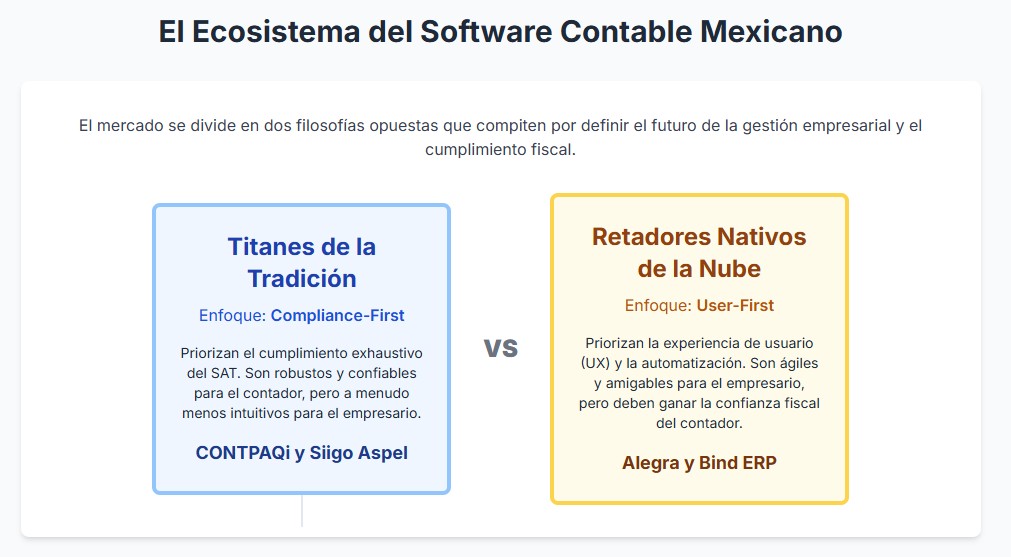 El Ecosistema del Software Contable Mexicano

El mercado se divide en dos filosofías opuestas que compiten por definir el futuro de la gestión empresarial y el cumplimiento fiscal.

Titanes de la Tradición

Enfoque: Compliance-First

Priorizan el cumplimiento exhaustivo del SAT. Son robustos y confiables para el contador, pero a menudo menos intuitivos para el empresario.

CONTPAQi y Siigo Aspel

VS

Retadores Nativos de la Nube

Enfoque: User-First

Priorizan la experiencia de usuario (UX) y la automatización. Son ágiles y amigables para el empresario, pero deben ganar la confianza fiscal del contador.

Alegra y Bind ERP